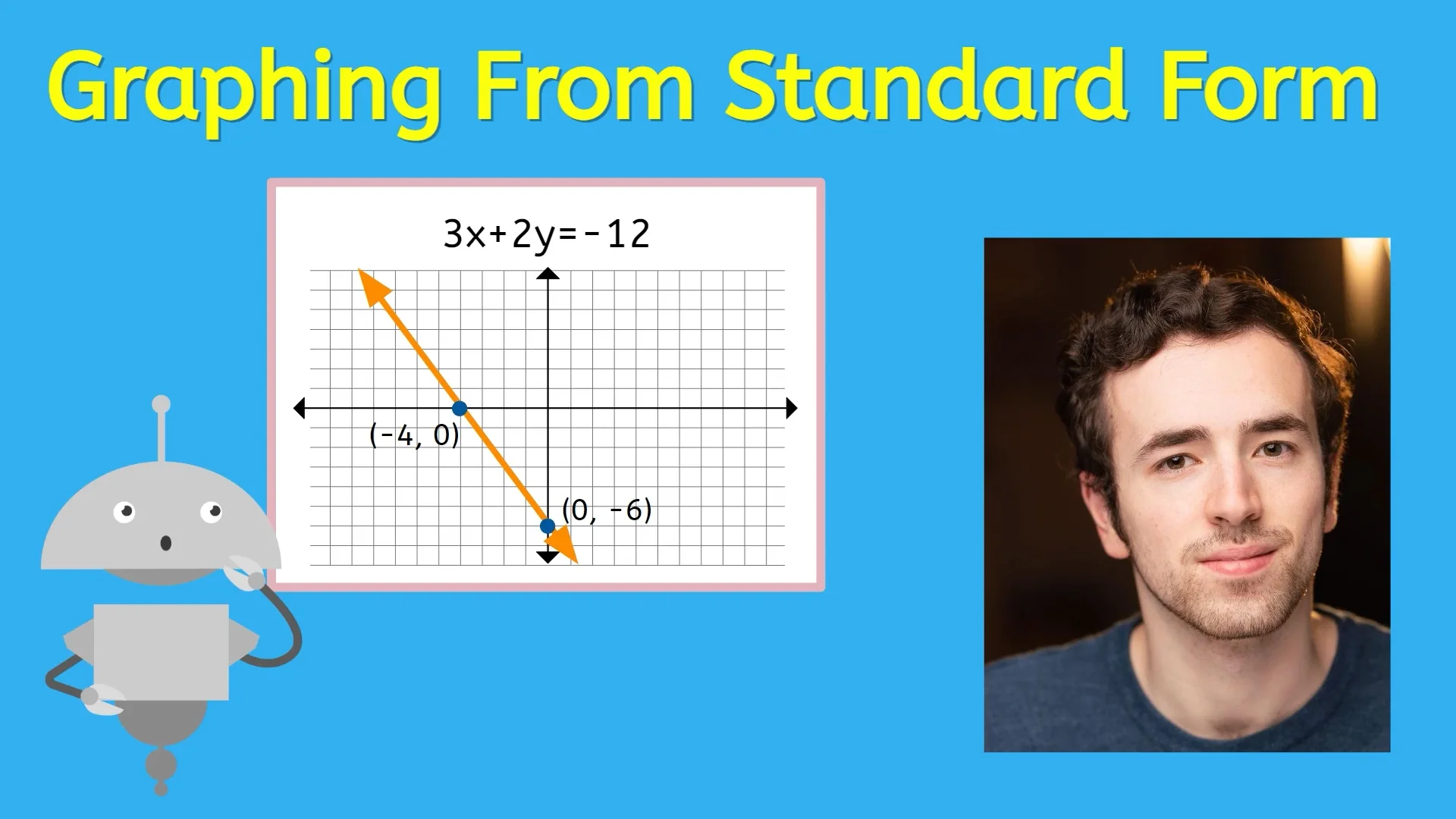 Graphing From Standard Form

$3x+2y=-12$

$(-4, 0)$

$(0, -6)$